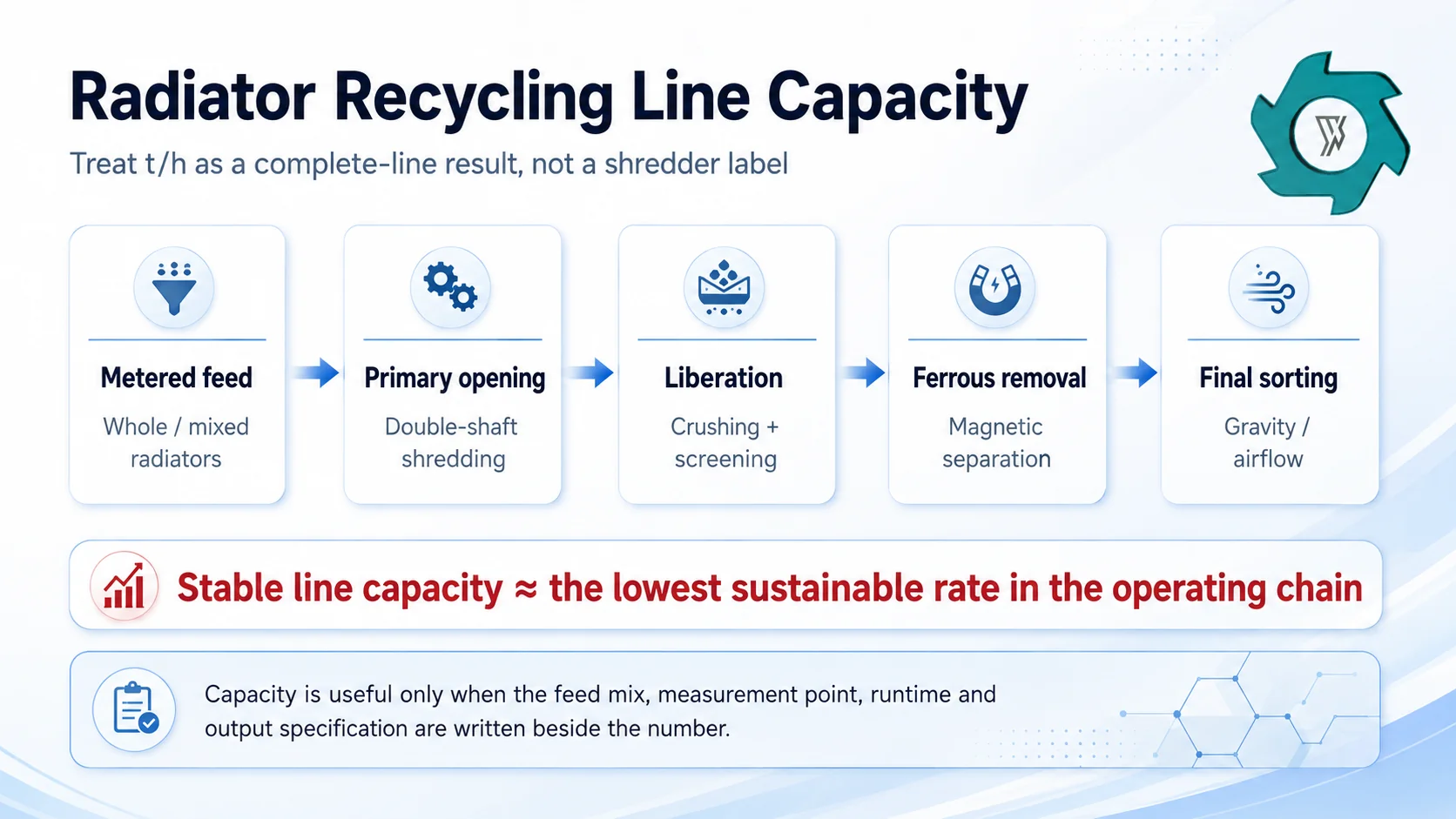 Radiator Recycling Line Capacity

Treat t/h as a complete-line result, not a shredder label

Metered feed
Whole / mixed radiators

Primary opening
Double-shaft shredding

Liberation
Crushing + screening

Ferrous removal
Magnetic separation

Final sorting
Gravity / airflow

Stable line capacity ≈ the lowest sustainable rate in the operating chain

Capacity is useful only when the feed mix, measurement point, runtime and output specification are written beside the number.